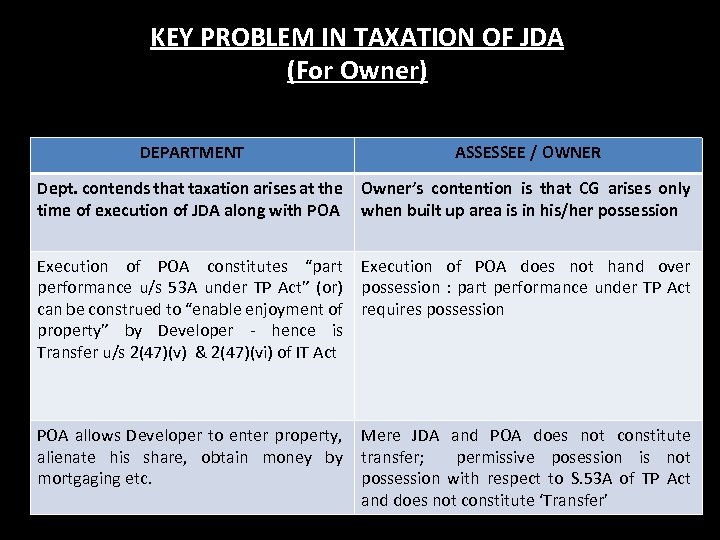 KEY PROBLEM IN TAXATION OF JDA
(For Owner)

| DEPARTMENT | ASSESSEE / OWNER |
|---|---|
| Dept. contends that taxation arises at the time of execution of JDA along with POA | Owner's contention is that CG arises only when built up area is in his/her possession |
| Execution of POA constitutes "part performance u/s 53A under TP Act" (or) can be construed to "enable enjoyment of property" by Developer - hence is Transfer u/s 2(47)(v) & 2(47)(vi) of IT Act | Execution of POA does not hand over possession : part performance under TP Act requires possession |
| POA allows Developer to enter property, alienate his share, obtain money by mortgaging etc. | Mere JDA and POA does not constitute transfer; permissive posession is not possession with respect to S.53A of TP Act and does not constitute 'Transfer' |